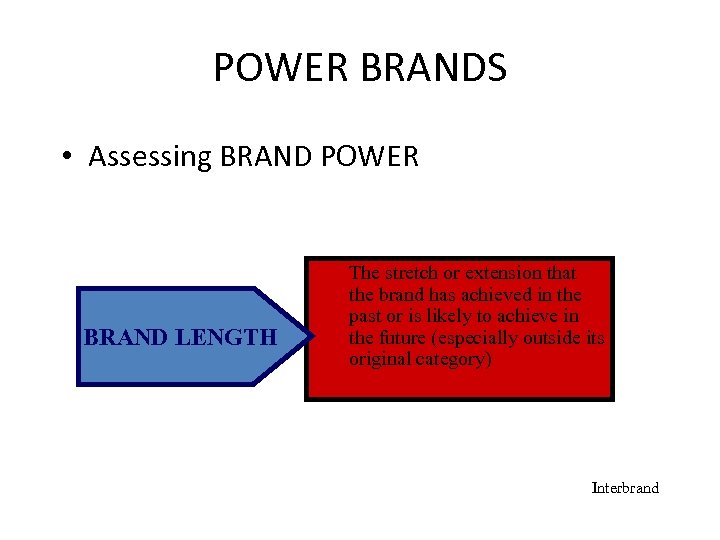 POWER BRANDS

• Assessing BRAND POWER

BRAND LENGTH

The stretch or extension that the brand has achieved in the past or is likely to achieve in the future (especially outside its original category)

Interbrand